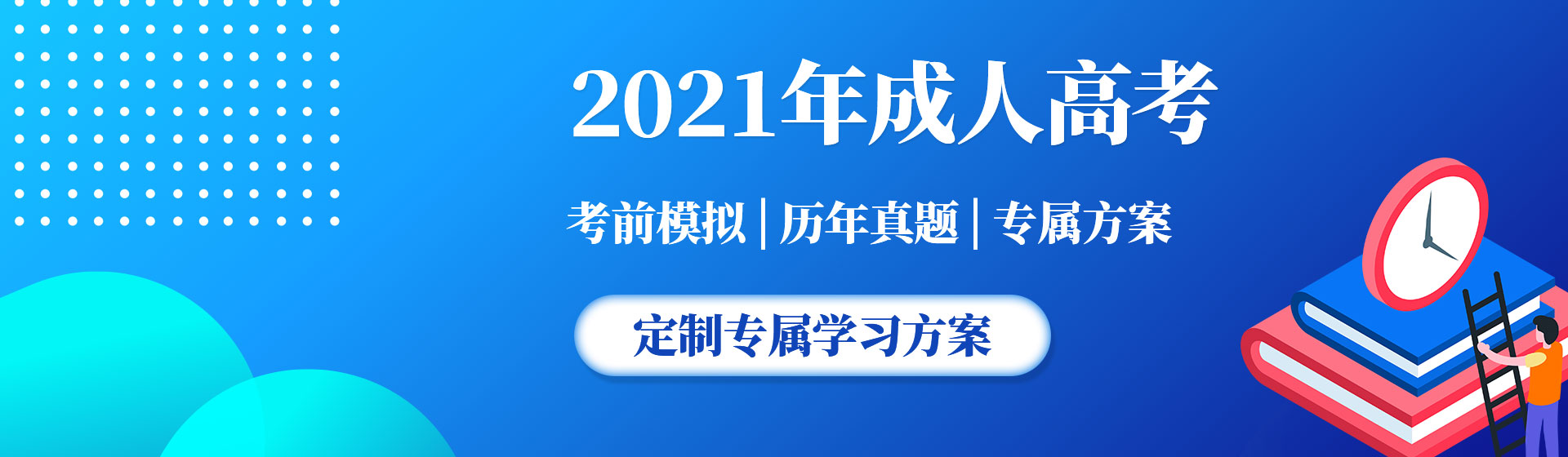 2021年成人高考

考前模拟 | 历年真题 | 专属方案

定制专属学习方案